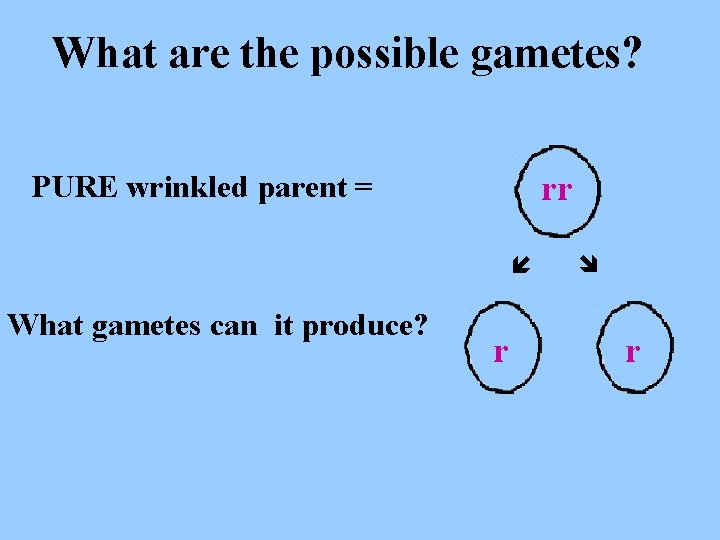 What are the possible gametes?

PURE wrinkled parent =

rr

What gametes can it produce?

r

r